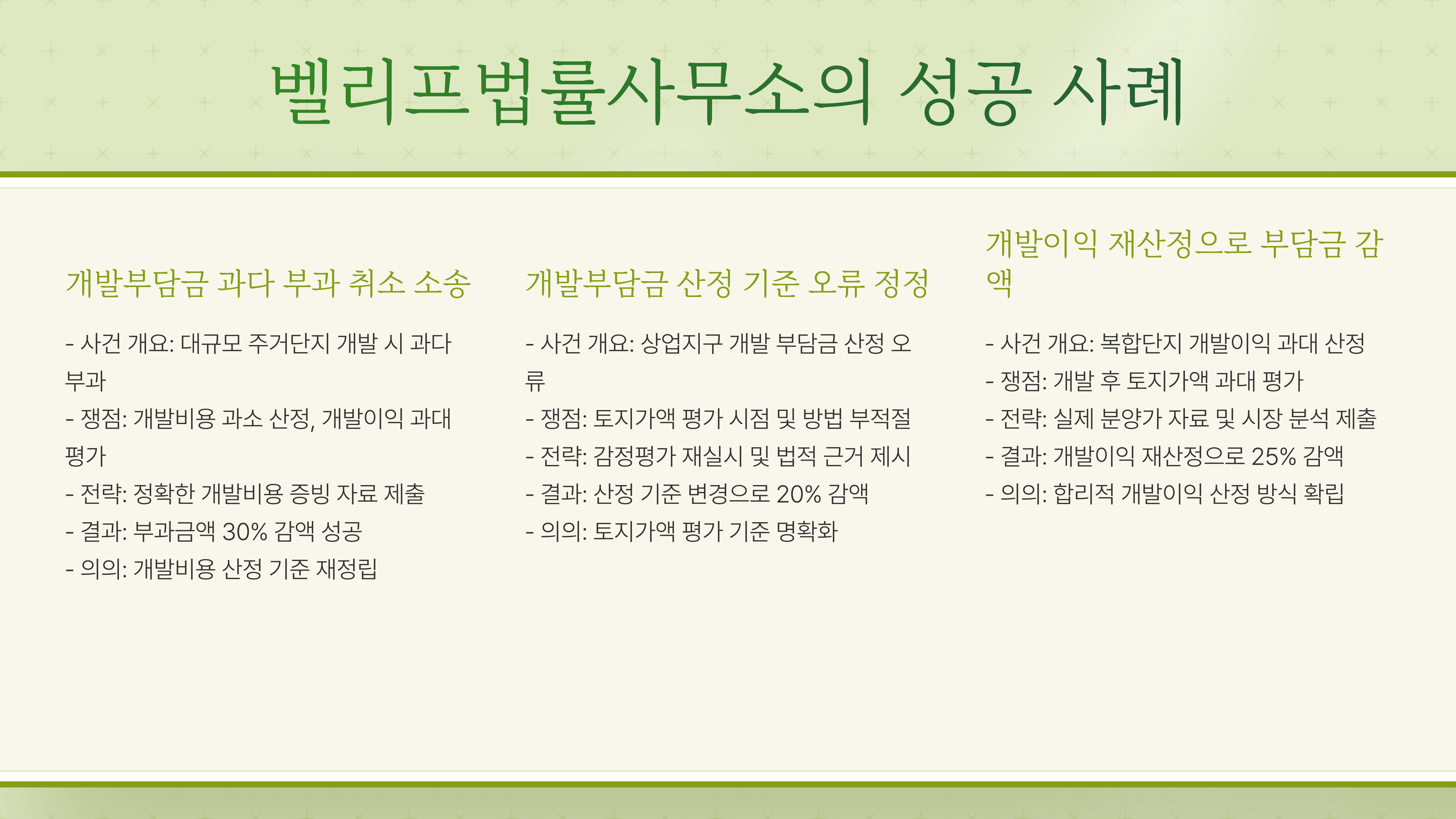 벨리프법률사무소의 성공 사례

개발부담금 과다 부과 취소 소송

- 사건 개요: 대규모 주거단지 개발 시 과다 부과
- 쟁점: 개발비용 과소 산정, 개발이익 과대 평가
- 전략: 정확한 개발비용 증빙 자료 제출
- 결과: 부과금액 30% 감액 성공
- 의의: 개발비용 산정 기준 재정립

개발부담금 산정 기준 오류 정정

- 사건 개요: 상업지구 개발 부담금 산정 오류
- 쟁점: 토지가액 평가 시점 및 방법 부적절
- 전략: 감정평가 재실시 및 법적 근거 제시
- 결과: 산정 기준 변경으로 20% 감액
- 의의: 토지가액 평가 기준 명확화

개발이익 재산정으로 부담금 감액

- 사건 개요: 복합단지 개발이익 과대 산정
- 쟁점: 개발 후 토지가액 과대 평가
- 전략: 실제 분양가 자료 및 시장 분석 제출
- 결과: 개발이익 재산정으로 25% 감액
- 의의: 합리적 개발이익 산정 방식 확립